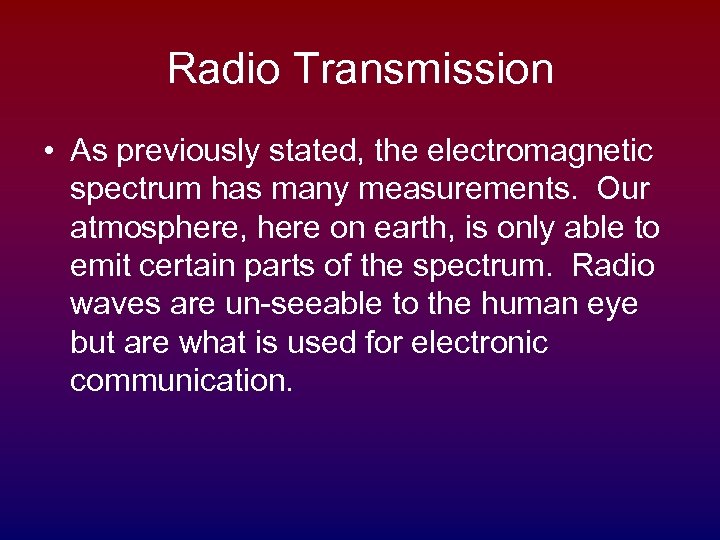 Radio Transmission

• As previously stated, the electromagnetic spectrum has many measurements. Our atmosphere, here on earth, is only able to emit certain parts of the spectrum. Radio waves are un-seeable to the human eye but are what is used for electronic communication.